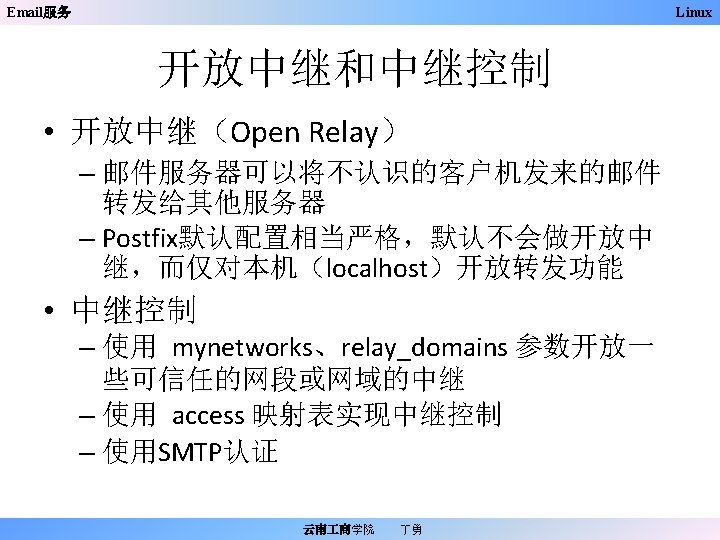 Email服务

Linux

开放中继和中继控制

• 开放中继（Open Relay）
– 邮件服务器可以将不认识的客户机发来的邮件转发给其他服务器
– Postfix默认配置相当严格，默认不会做开放中继，而仅对本机（localhost）开放转发功能

• 中继控制
– 使用 mynetworks、relay_domains 参数开放一些可信任的网段或网域的中继
– 使用 access 映射表实现中继控制
– 使用SMTP认证

云南工商学院 丁勇